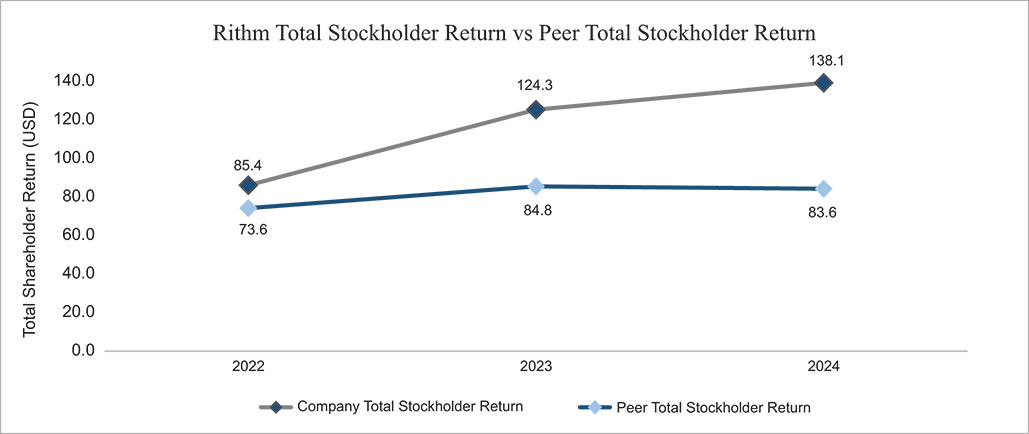 Rithm Total Stockholder Return vs Peer Total Stockholder Return

Total Shareholder Return (USD)

140.0
120.0
100.0
80.0
60.0
40.0
20.0
0.0

85.4
124.3
138.1
73.6
84.8
83.6

2022
2023
2024

Company Total Stockholder Return
Peer Total Stockholder Return